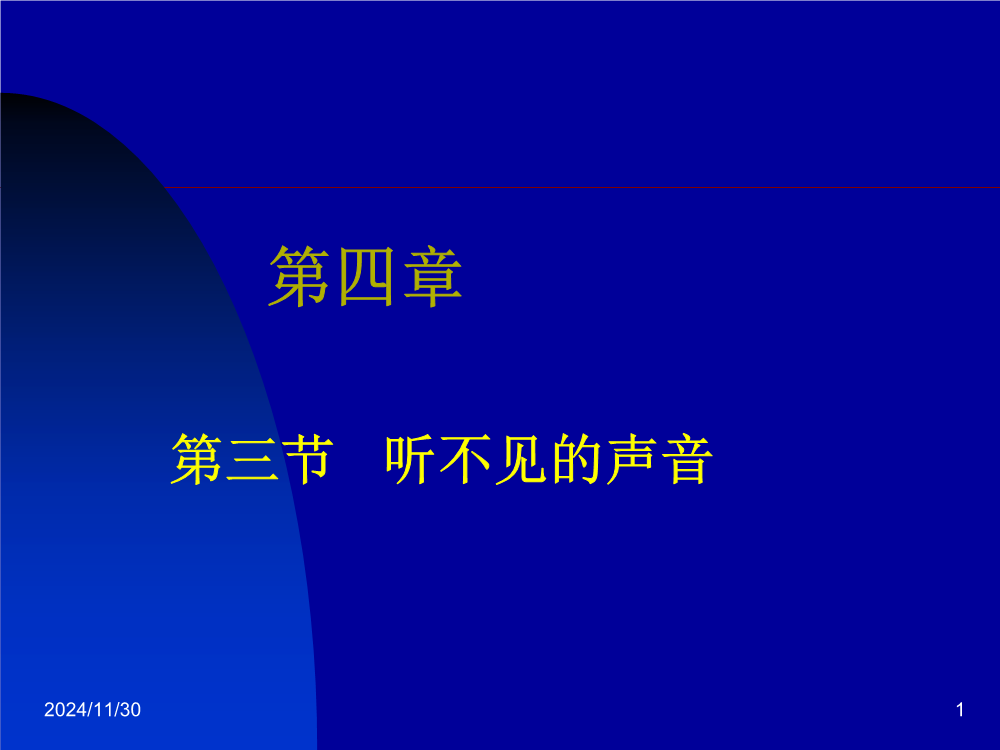 第四章

第三节 听不见的声音

2024/11/30

1